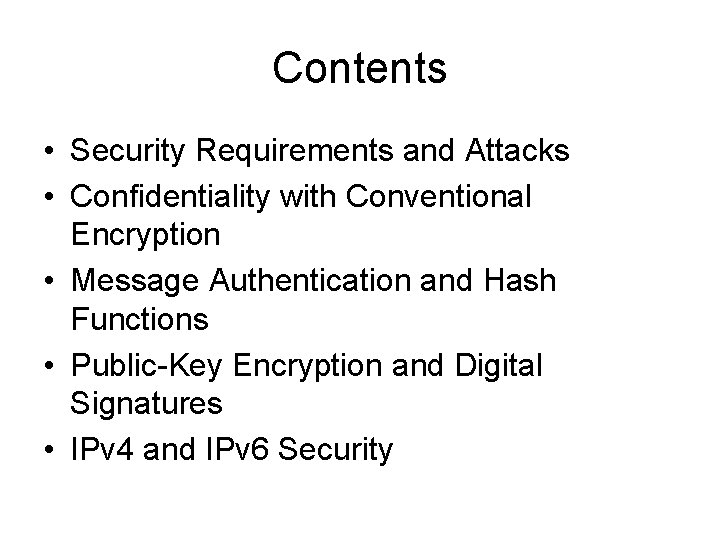 Contents

• Security Requirements and Attacks
• Confidentiality with Conventional Encryption
• Message Authentication and Hash Functions
• Public-Key Encryption and Digital Signatures
• IPv4 and IPv6 Security